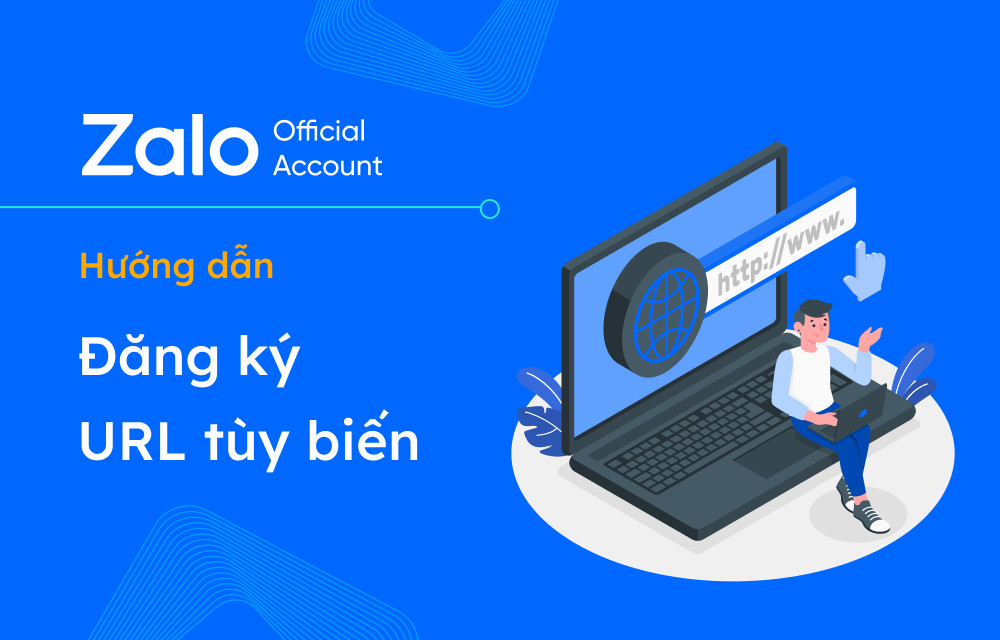 Zalo Official Account

Hướng dẫn

Đăng ký URL tùy biến

http://www.